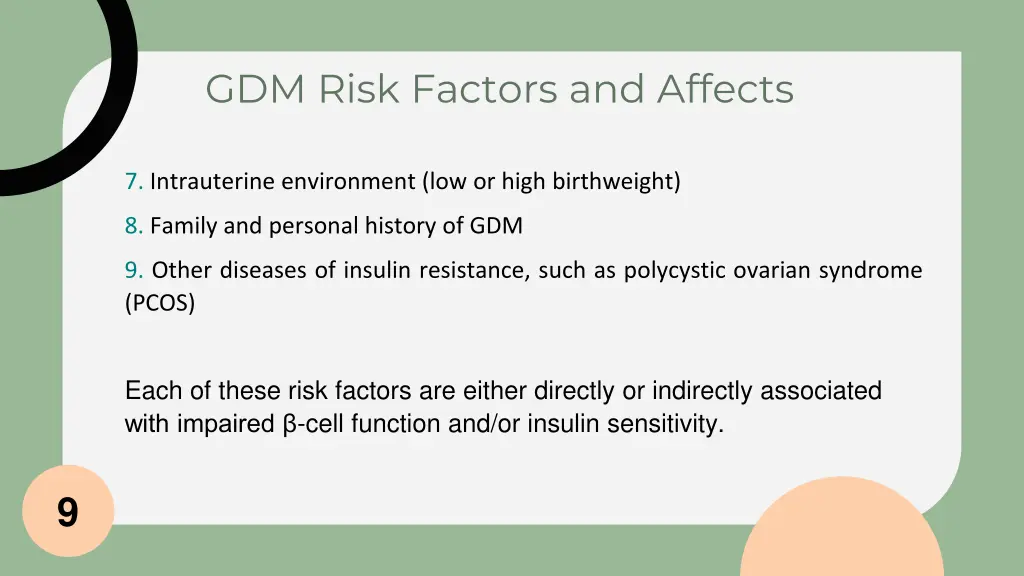 GDM Risk Factors and Affects

7. Intrauterine environment (low or high birthweight)

8. Family and personal history of GDM

9. Other diseases of insulin resistance, such as polycystic ovarian syndrome (PCOS)

Each of these risk factors are either directly or indirectly associated with impaired β-cell function and/or insulin sensitivity.

9